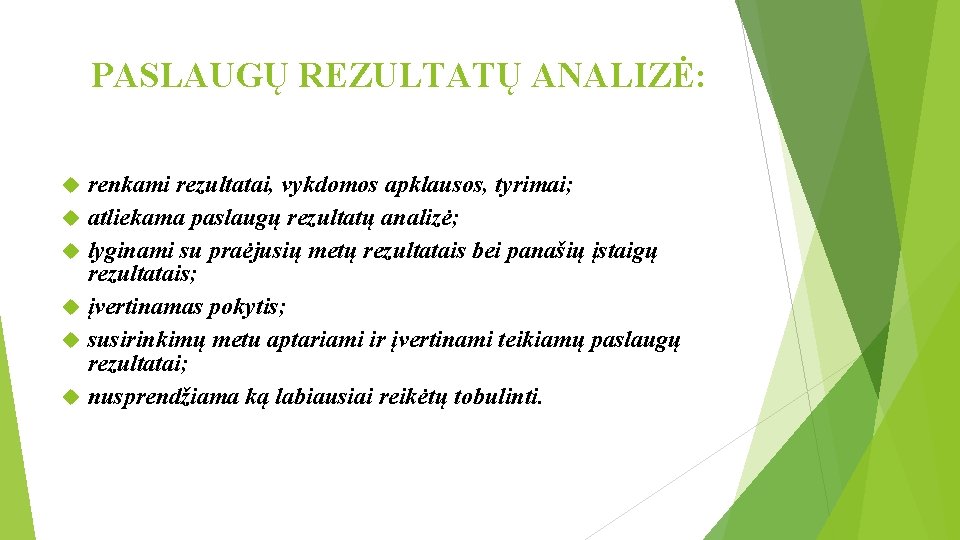 PASLAUGŲ REZULTATŲ ANALIZĖ:

renkami rezultatai, vykdomos apklausos, tyrimai;
atliekama paslaugų rezultatų analizė;
lyginami su praėjusių metų rezultatais bei panašių įstaigų rezultatais;
įvertinamas pokytis;
susirinkimų metu aptariami ir įvertinami teikiamų paslaugų rezultatai;
nusprendžiama ką labiausiai reikėtų tobulinti.